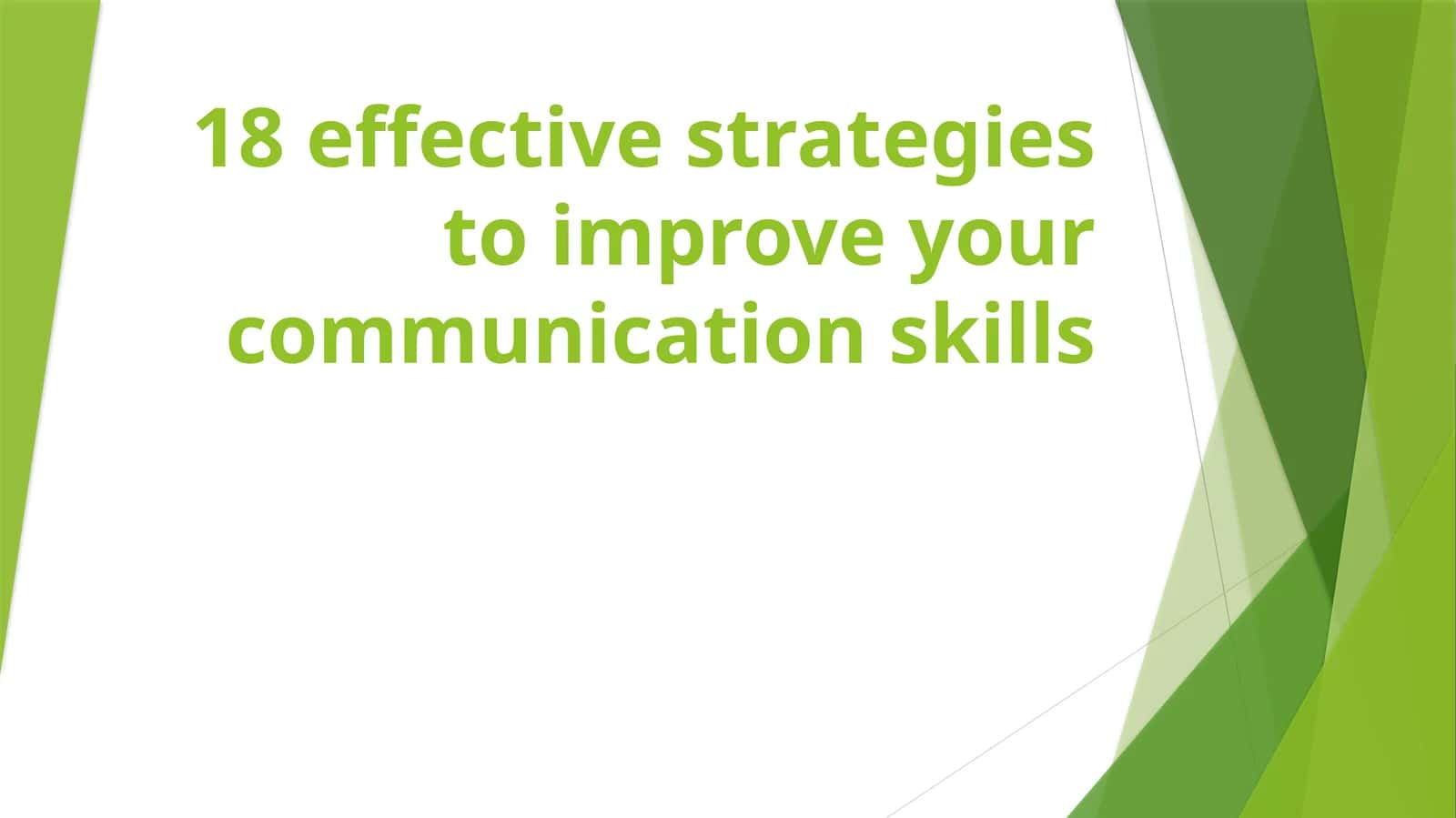 18 effective strategies to improve your communication skills